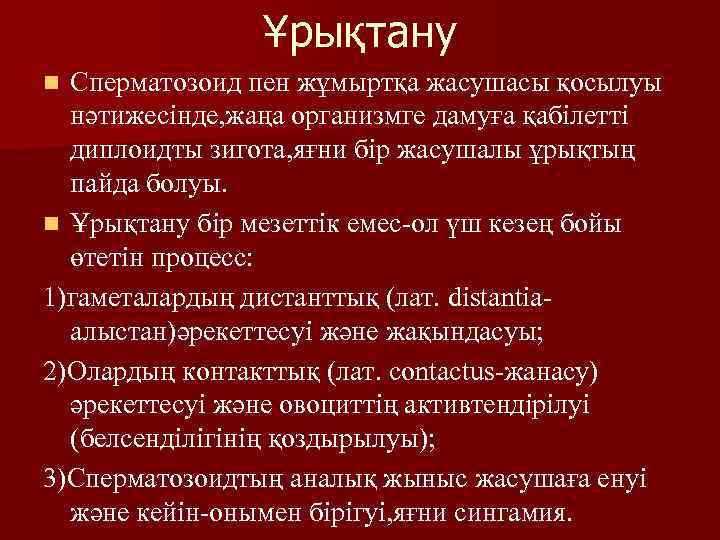 Ұрықтану

Сперматозоид пен жұмыртқа жасушасы қосылуы нәтижесінде,жаңа организмге дамуға қабілетті диплоидты зигота,яғни бір жасушалы ұрықтың пайда болуы.

Ұрықтану бір мезеттік емес-ол үш кезең бойы өтетін процесс:

1)гаметалардың дистанттық (лат. distantia-алыстан)әрекеттесуі және жақындасуы;

2)Олардың контакттық (лат. contactus-жанасу) әрекеттесуі және овоциттің активтендірілуі (белсенділігінің қоздырылуы);

3)Сперматозоидтың аналық жыныс жасушаға енуі және кейін-онымен бірігуі,яғни сингамия.